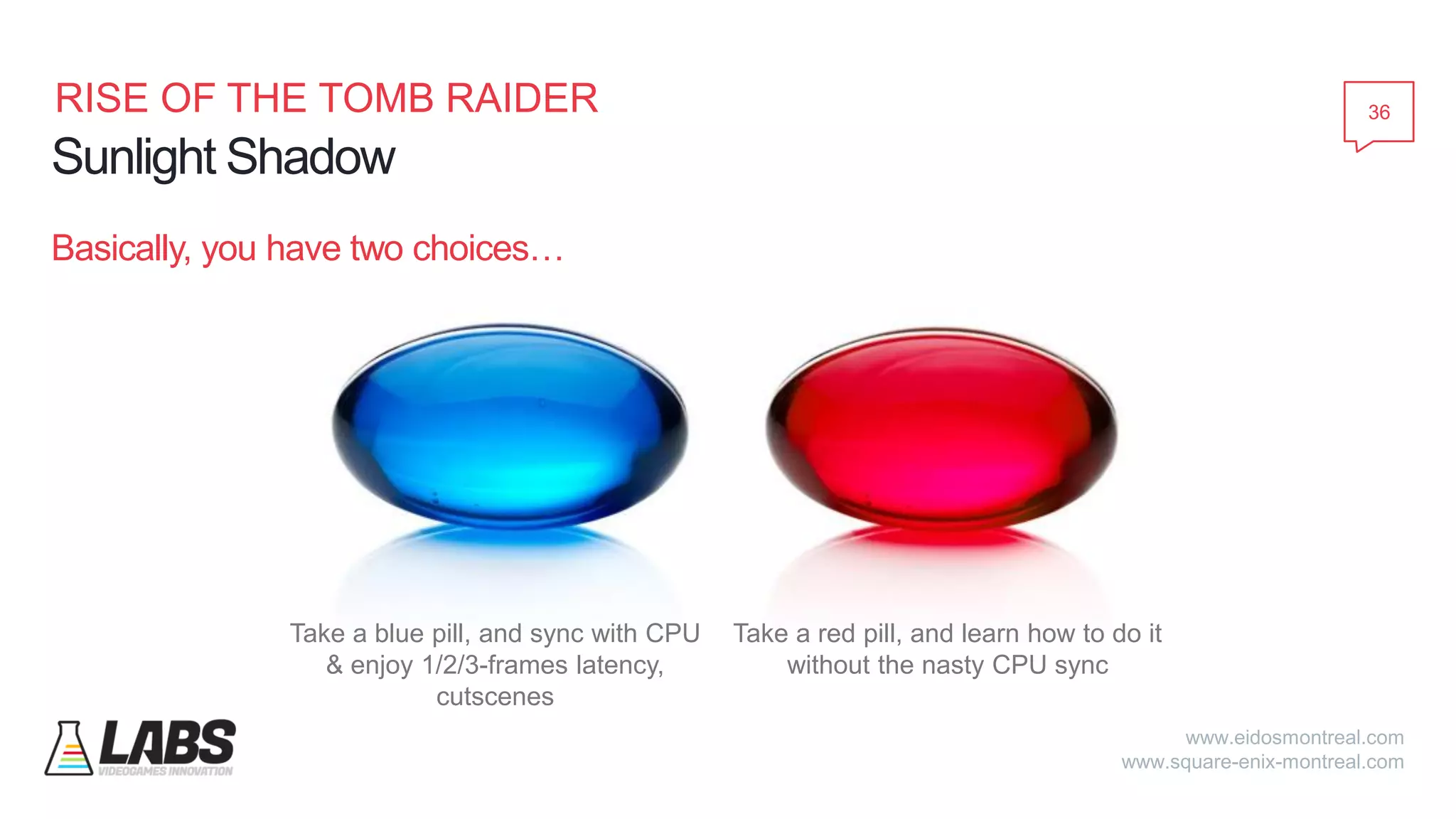 RISE OF THE TOMB RAIDER
Sunlight Shadow

36

Basically, you have two choices…

Take a blue pill, and sync with CPU & enjoy 1/2/3-frames latency, cutscenes

Take a red pill, and learn how to do it without the nasty CPU sync

LABS
VIDEOGAMES INNOVATION

www.eidosmontreal.com
www.square-enix-montreal.com